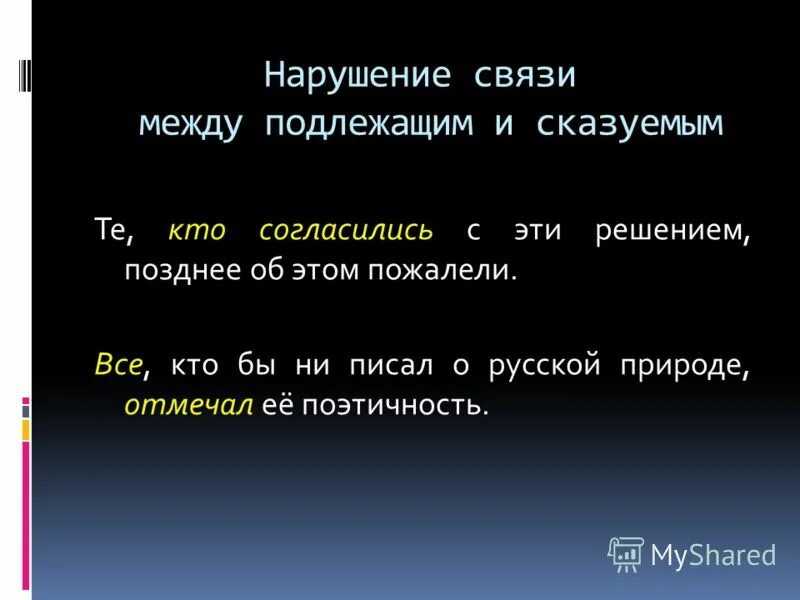 Нарушение связи между подлежащим и сказуемым

Те, кто согласились с эти решением, позднее об этом пожалели.

Все, кто бы ни писал о русской природе, отмечал её поэтичность.

MyShared